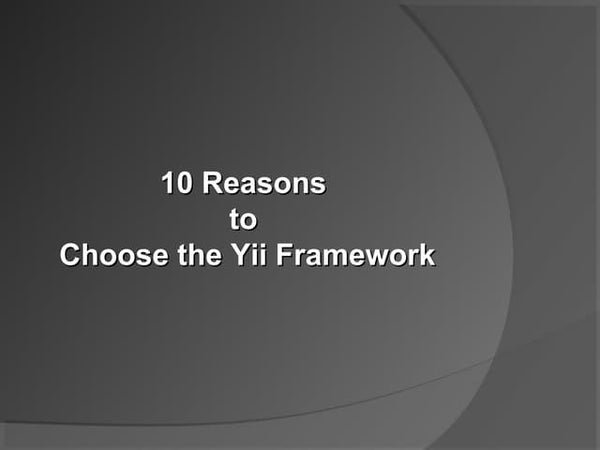 10 Reasons
to
Choose the Yii Framework